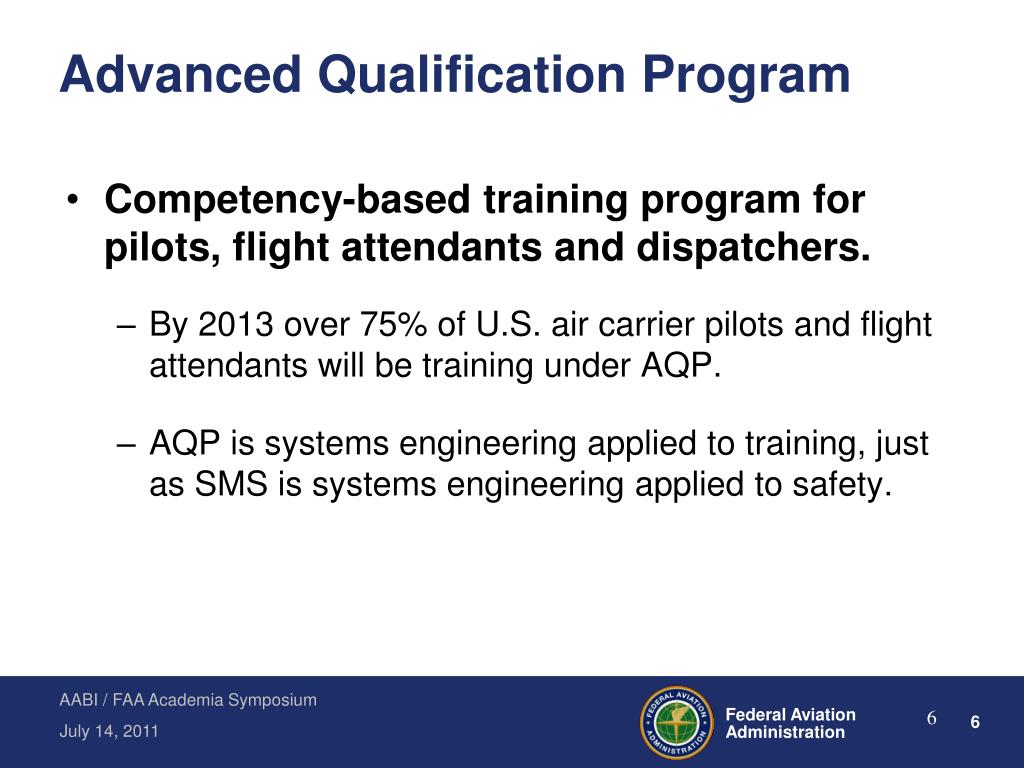 Advanced Qualification Program

• Competency-based training program for pilots, flight attendants and dispatchers.

– By 2013 over 75% of U.S. air carrier pilots and flight attendants will be training under AQP.

– AQP is systems engineering applied to training, just as SMS is systems engineering applied to safety.

AABI / FAA Academia Symposium

July 14, 2011

FEDERAL AVIATION ADMINISTRATION

Federal Aviation Administration

6

6